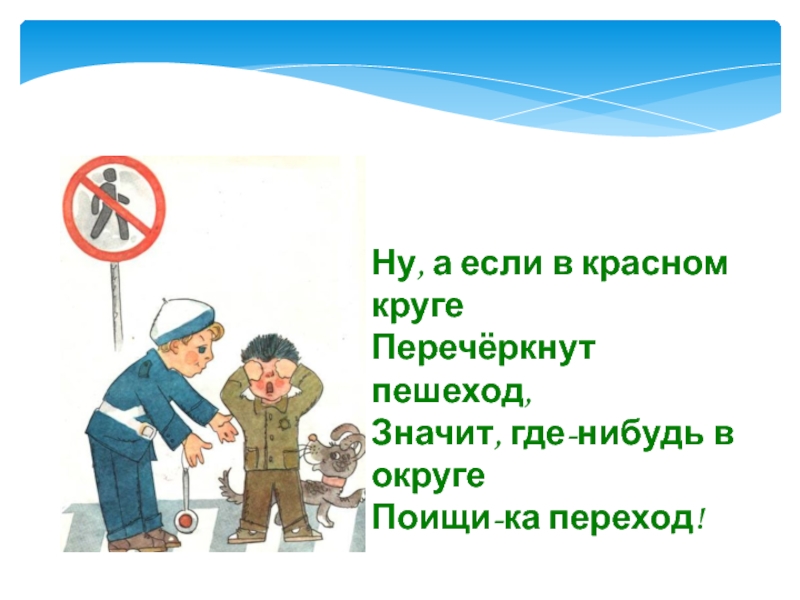 Ну, а если в красном круге
Перечёркнут пешеход,
Значит, где-нибудь в округе
Поищи-ка переход!